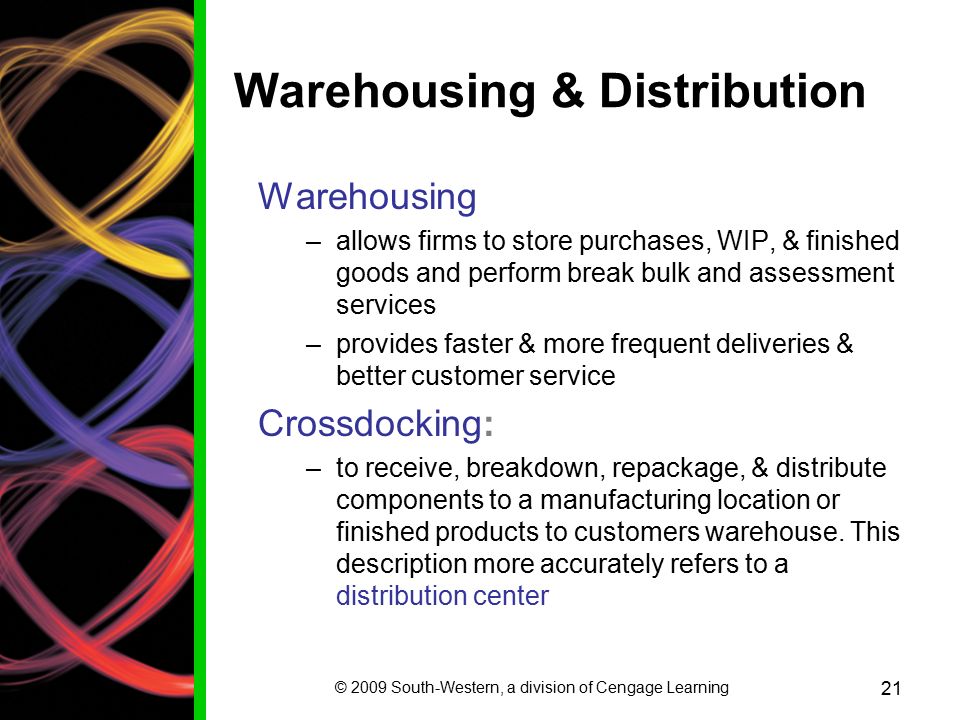 Warehousing & Distribution

Warehousing
– allows firms to store purchases, WIP, & finished goods and perform break bulk and assessment services
– provides faster & more frequent deliveries & better customer service

Crossdocking:
– to receive, breakdown, repackage, & distribute components to a manufacturing location or finished products to customers warehouse. This description more accurately refers to a distribution center

© 2009 South-Western, a division of Cengage Learning

21